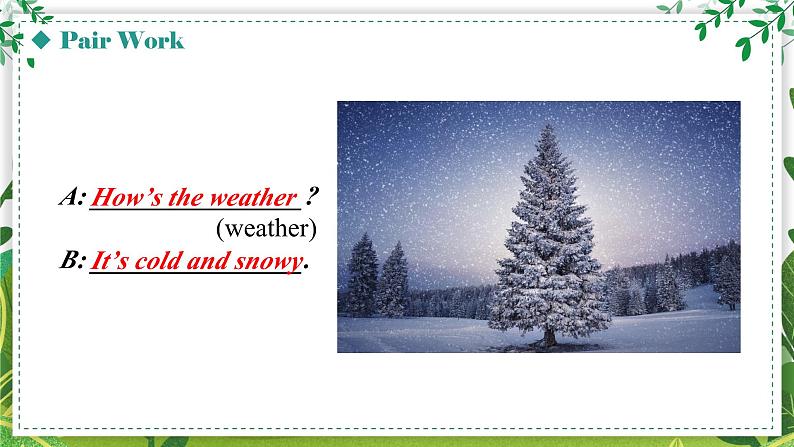 ◆ Pair Work

A: How's the weather ?
(weather)
B: It's cold and snowy.